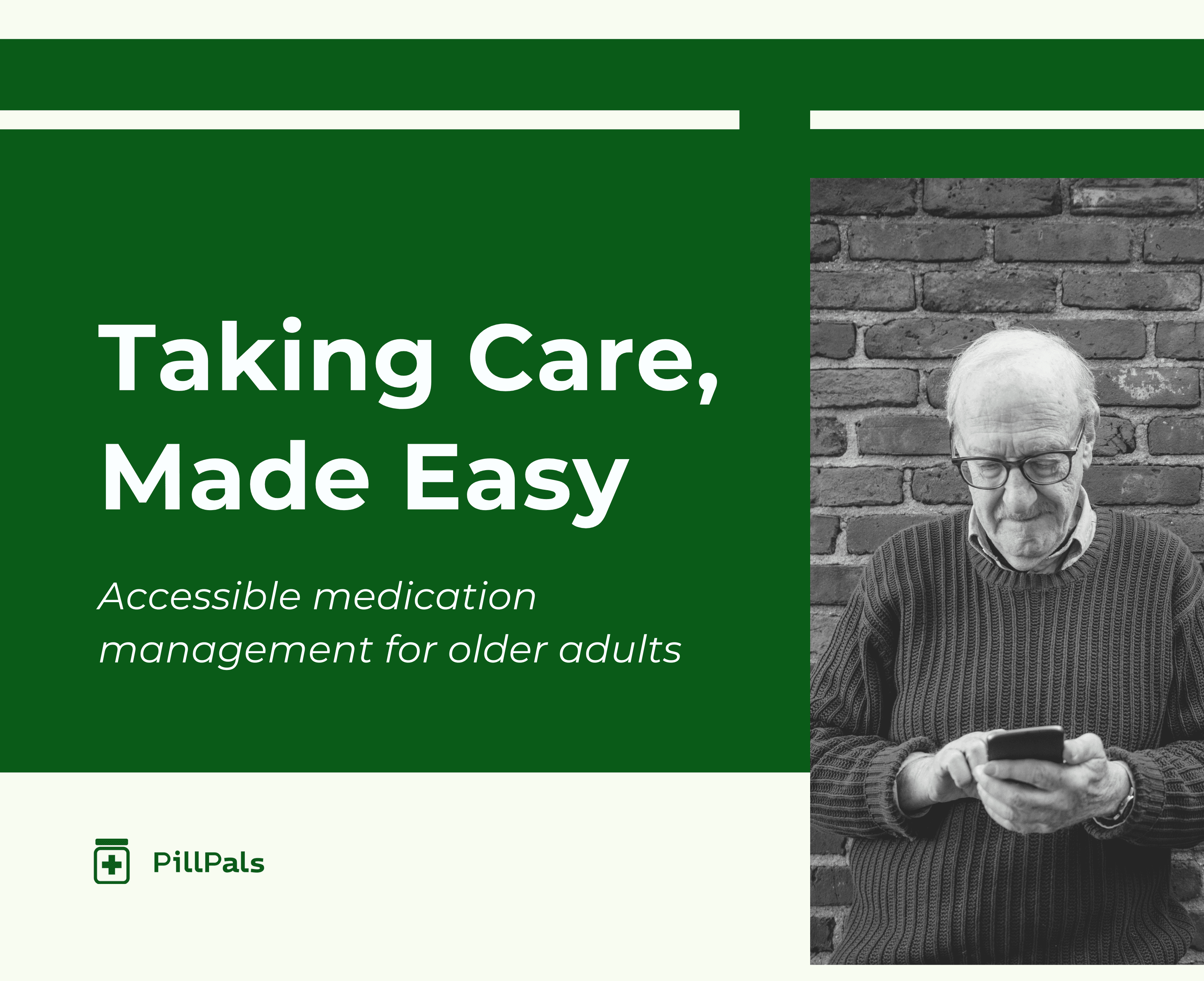 Taking Care,
Made Easy

Accessible medication management for older adults

PillPals